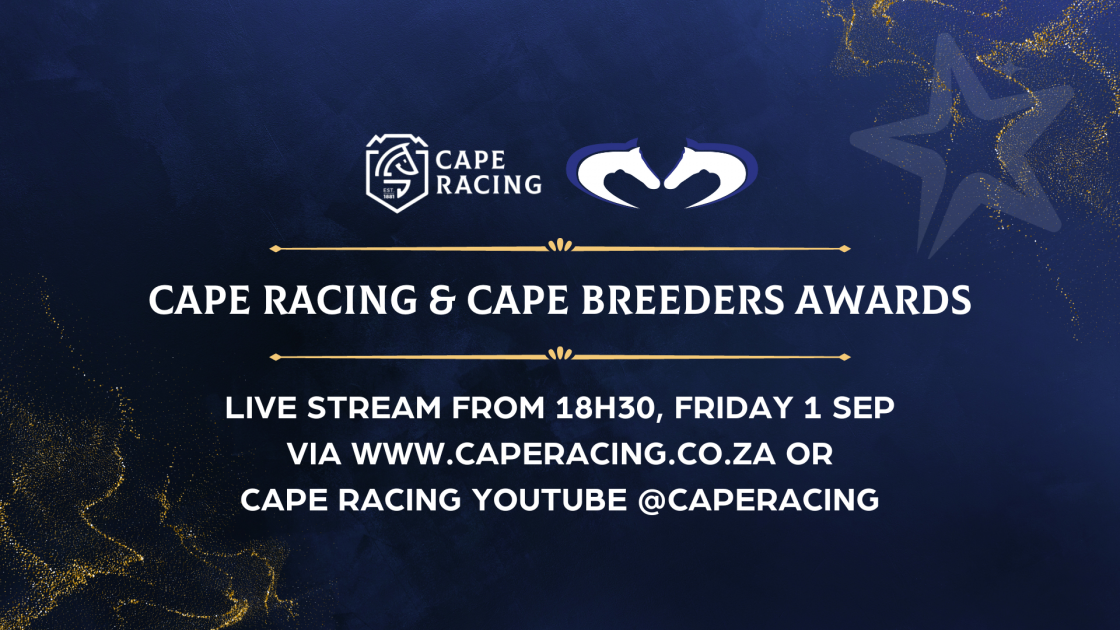 EST 1881
CAPE RACING

CAPE RACING & CAPE BREEDERS AWARDS

LIVE STREAM FROM 18H30, FRIDAY 1 SEP
VIA WWW.CAPERACING.CO.ZA OR
CAPE RACING YOUTUBE @CAPERACING